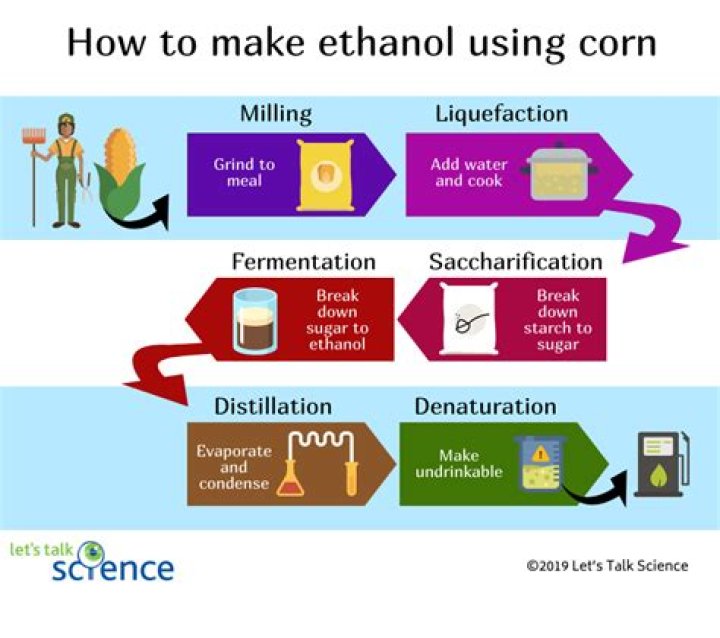 How to make ethanol using corn

Milling

Grind to meal

Liquefaction

Add water and cook

Saccharification

Break down starch to sugar

Fermentation

Break down sugar to ethanol

Distillation

Evaporate and condense

Denaturation

Make undrinkable

let's talk science

©2019 Let's Talk Science